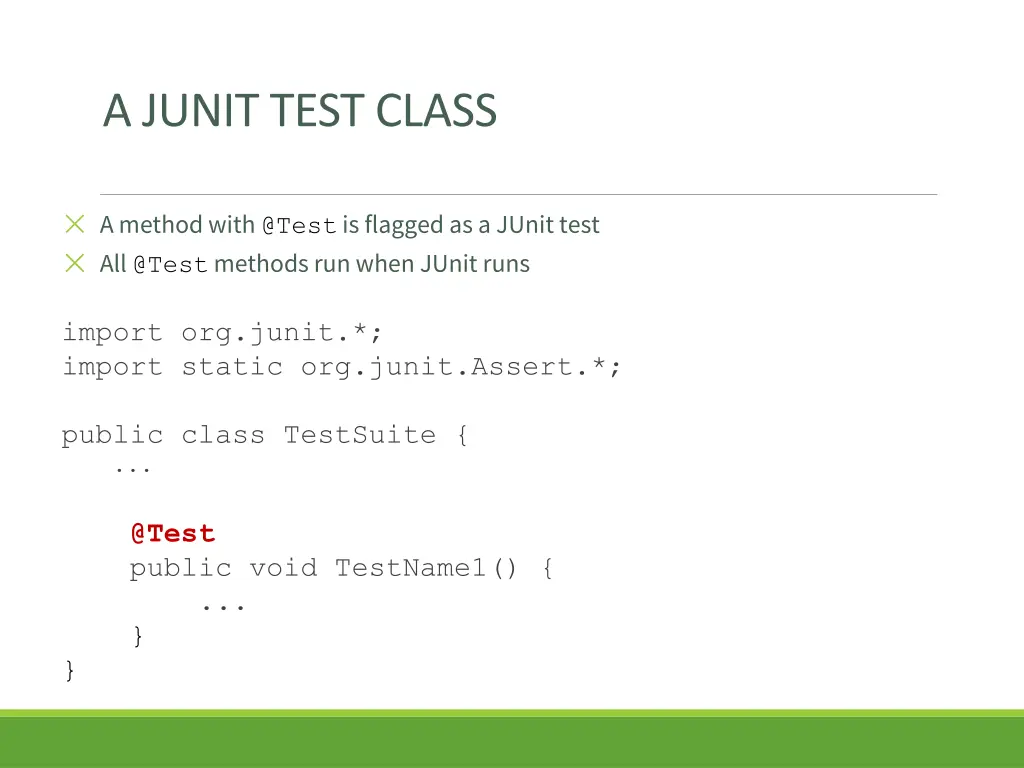 A JUNIT TEST CLASS

A method with @Test is flagged as a JUnit test
All @Test methods run when JUnit runs

import org.junit.*;
import static org.junit.Assert.*;

public class TestSuite {
...

@Test
public void TestName1() {
...
}
}